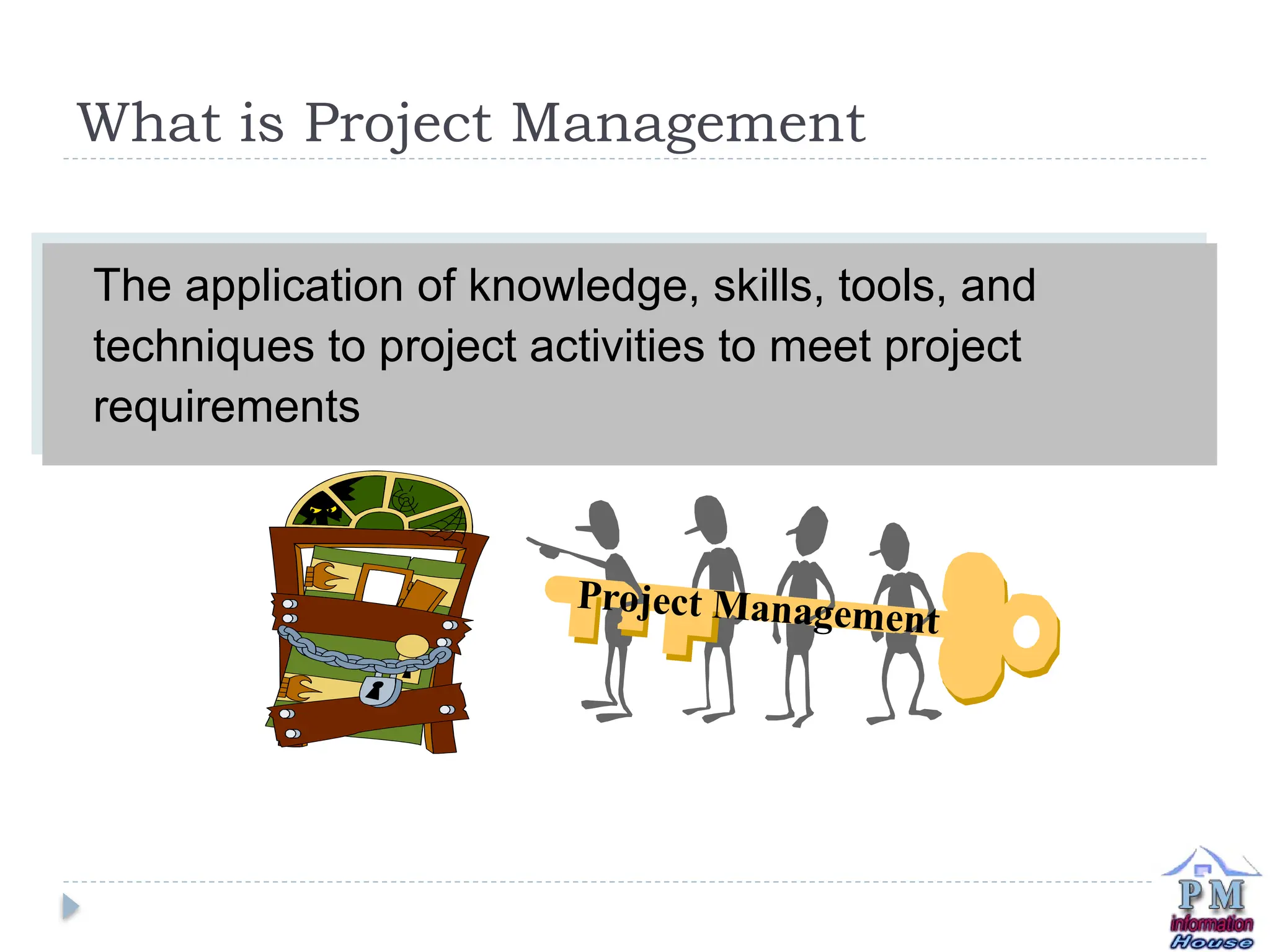 What is Project Management

The application of knowledge, skills, tools, and techniques to project activities to meet project requirements

Project Management

PM
information
House